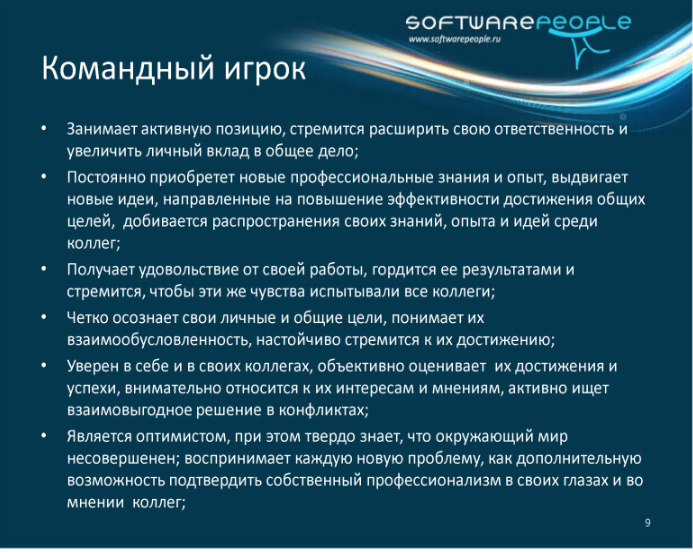 SOFTWAREPEOPLE
www.softwarepeople.ru

Командный игрок

• Занимает активную позицию, стремится расширить свою ответственность и увеличить личный вклад в общее дело;

• Постоянно приобретет новые профессиональные знания и опыт, выдвигает новые идеи, направленные на повышение эффективности достижения общих целей, добивается распространения своих знаний, опыта и идей среди коллег;

• Получает удовольствие от своей работы, гордится ее результатами и стремится, чтобы эти же чувства испытывали все коллеги;

• Четко осознает свои личные и общие цели, понимает их взаимообусловленность, настойчиво стремится к их достижению;

• Уверен в себе и в своих коллегах, объективно оценивает их достижения и успехи, внимательно относится к их интересам и мнениям, активно ищет взаимовыгодное решение в конфликтах;

• Является оптимистом, при этом твердо знает, что окружающий мир несовершенен; воспринимает каждую новую проблему, как дополнительную возможность подтвердить собственный профессионализм в своих глазах и во мнении коллег;

9